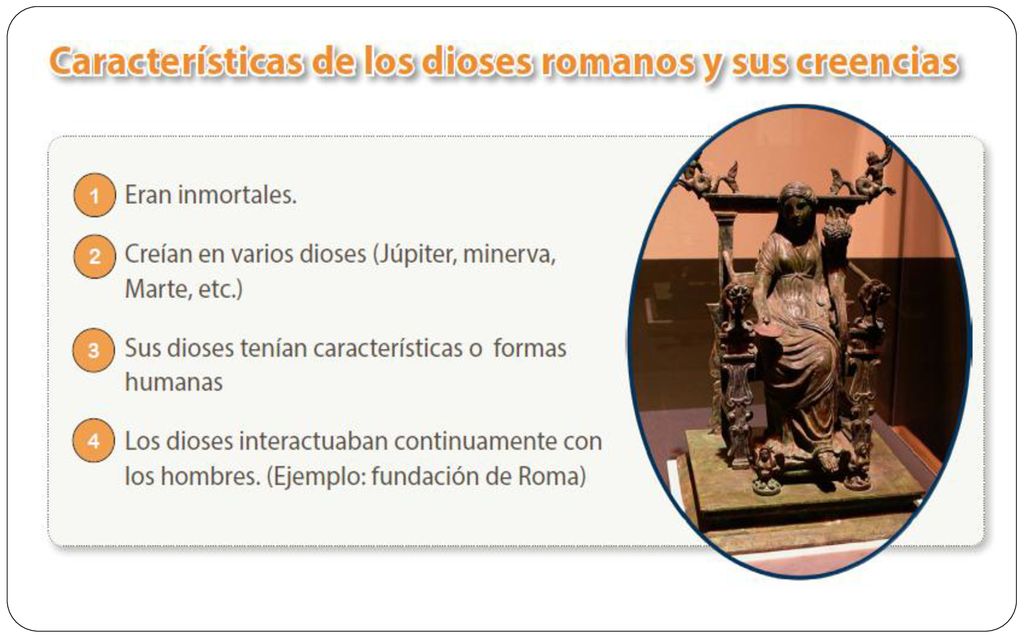 Características de los dioses romanos y sus creencias

1 Eran inmortales.

2 Creían en varios dioses (Júpiter, minerva, Marte, etc.)

3 Sus dioses tenían características o formas humanas

4 Los dioses interactuaban continuamente con los hombres. (Ejemplo: fundación de Roma)